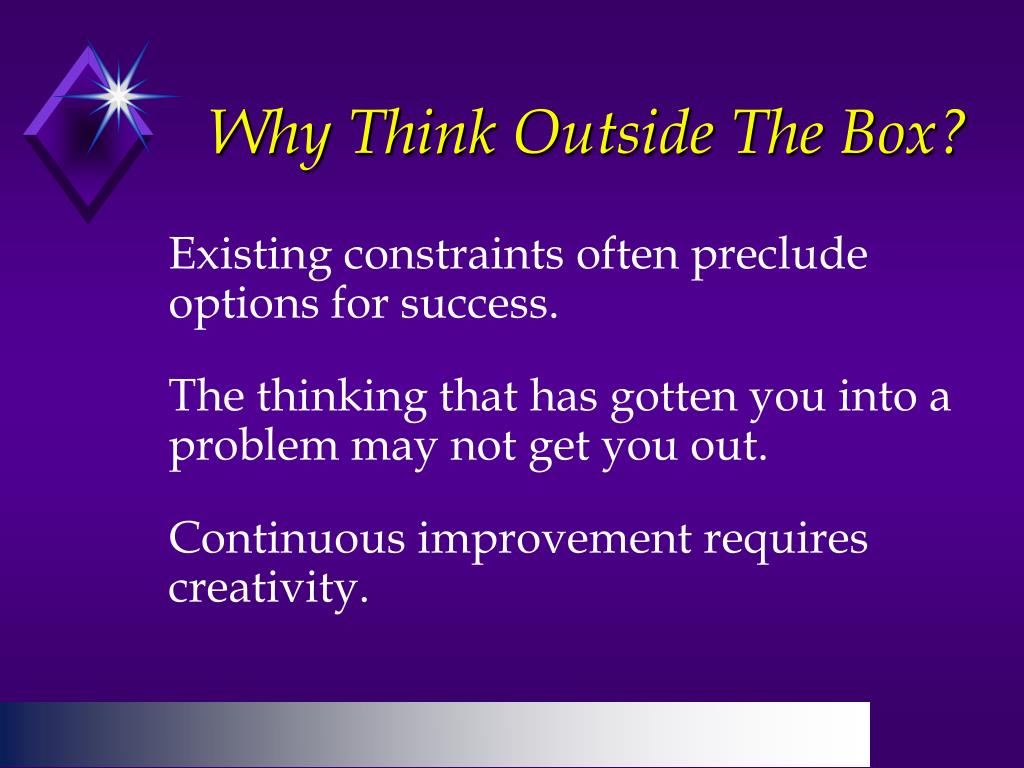 Why Think Outside The Box?

Existing constraints often preclude options for success.

The thinking that has gotten you into a problem may not get you out.

Continuous improvement requires creativity.